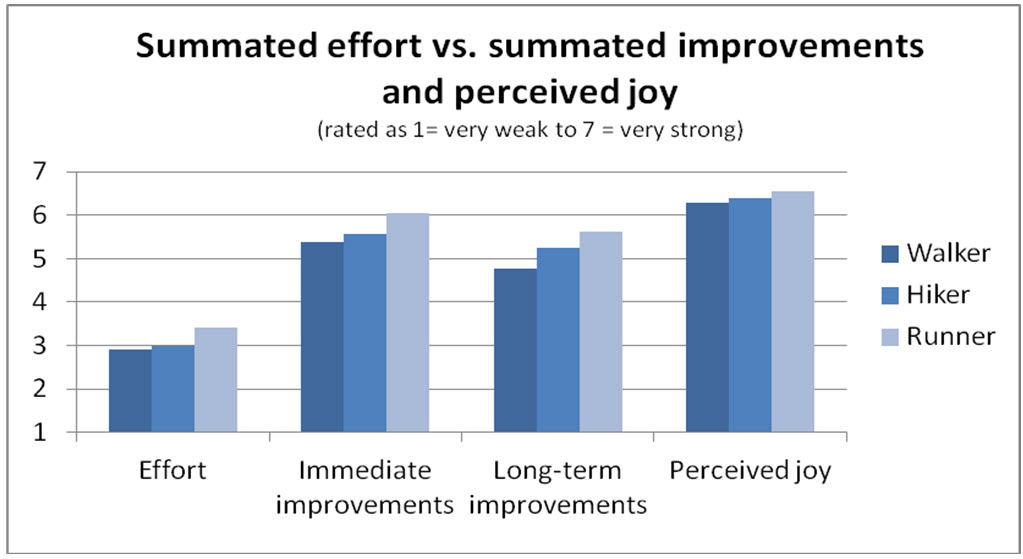 Summated effort vs. summated improvements and perceived joy
(rated as 1= very weak to 7 = very strong)

7
6
5
4
3
2
1

Effort
Immediate improvements
Long-term improvements
Perceived joy

Walker
Hiker
Runner